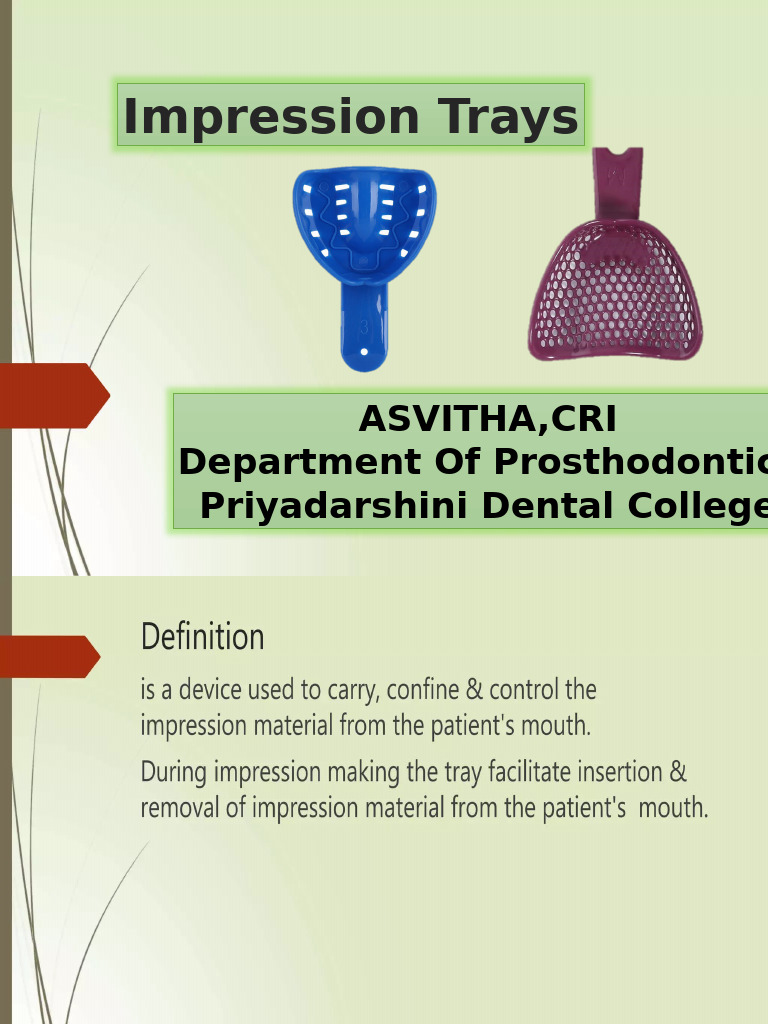 Impression Trays

ASVITHA,CRI
Department Of Prosthodontic
Priyadarshini Dental College

Definition

is a device used to carry, confine & control the impression material from the patient's mouth.

During impression making the tray facilitate insertion & removal of impression material from the patient's mouth.